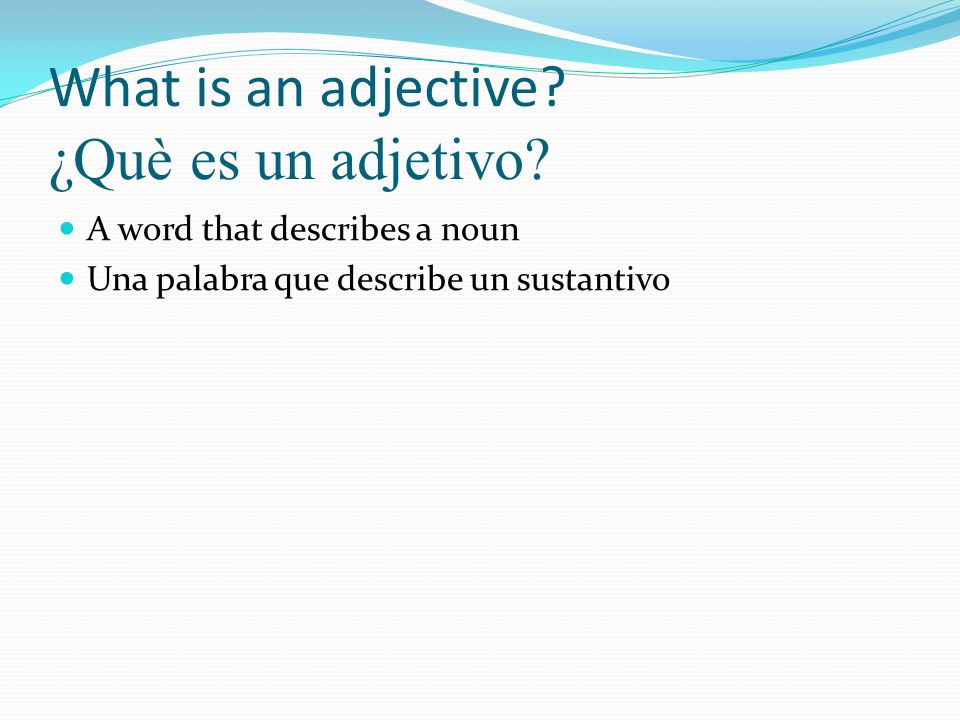 What is an adjective?
¿Què es un adjetivo?

- A word that describes a noun
- Una palabra que describe un sustantivo